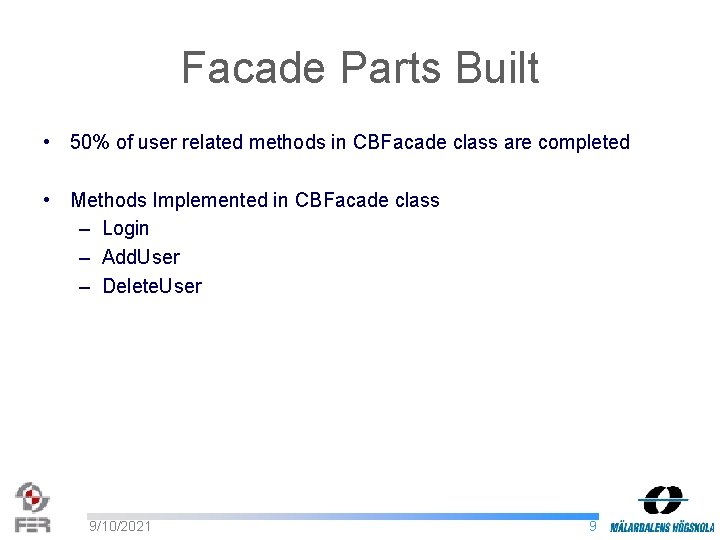 Facade Parts Built

• 50% of user related methods in CBFacade class are completed

• Methods Implemented in CBFacade class
– Login
– AddUser
– DeleteUser

FER
9/10/2021
9
MÄLARDALENS HÖGSKOLA